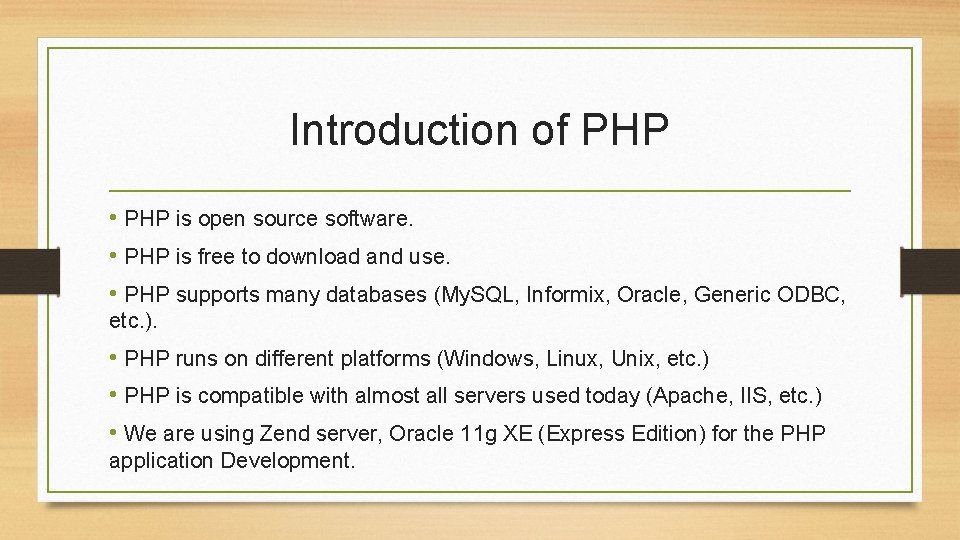 Introduction of PHP

• PHP is open source software.

• PHP is free to download and use.

• PHP supports many databases (MySQL, Informix, Oracle, Generic ODBC, etc.).

• PHP runs on different platforms (Windows, Linux, Unix, etc.)

• PHP is compatible with almost all servers used today (Apache, IIS, etc.)

• We are using Zend server, Oracle 11g XE (Express Edition) for the PHP application Development.